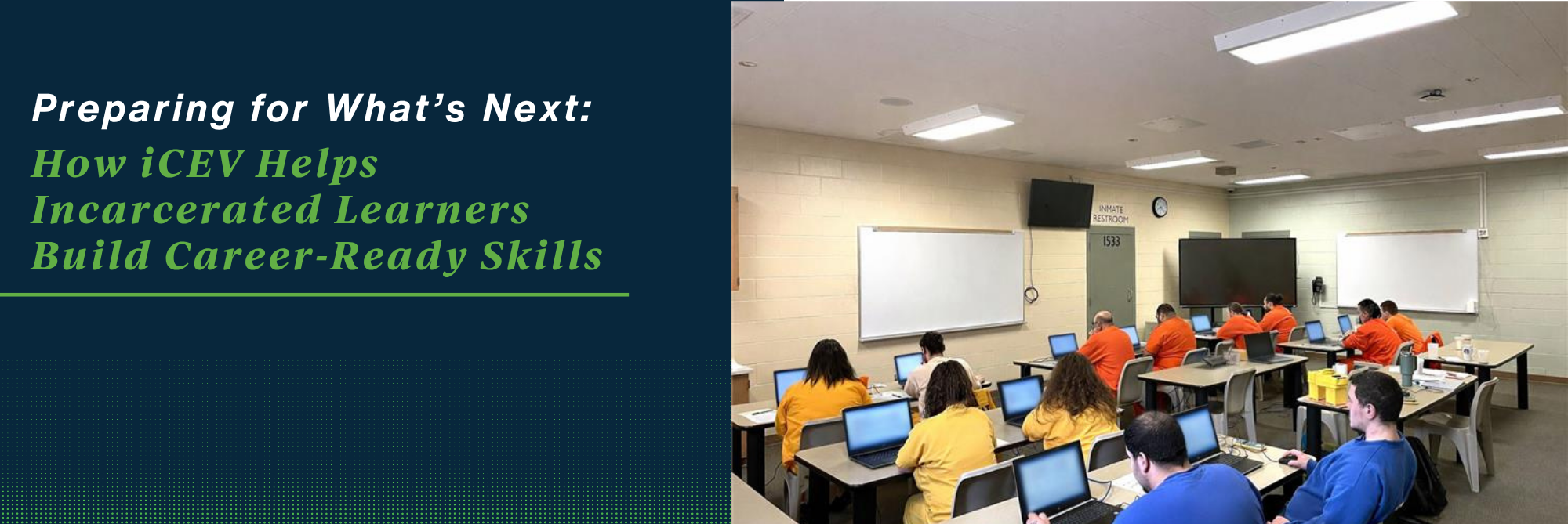 Preparing for What's Next:
How iCEV Helps Incarcerated Learners Build Career-Ready Skills

INMATE RESTROOM
1533